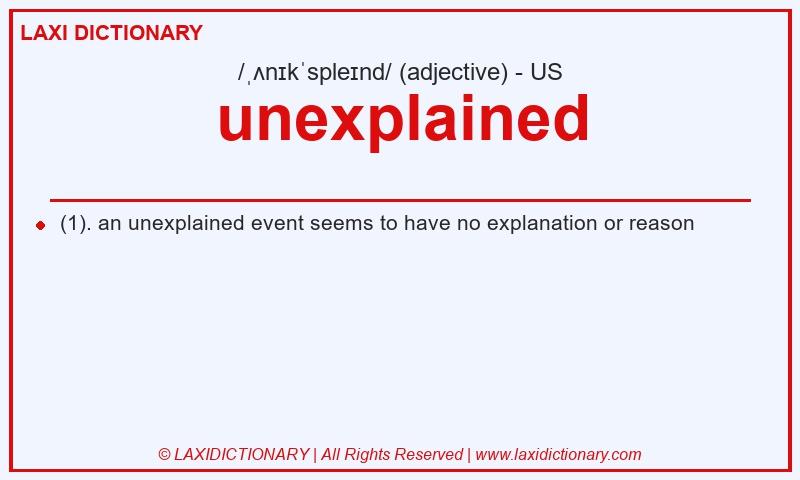 LAXI DICTIONARY

/ˌʌnɪkˈspleɪnd/ (adjective) - US

unexplained

(1). an unexplained event seems to have no explanation or reason

© LAXIDICTIONARY | All Rights Reserved | www.laxidictionary.com